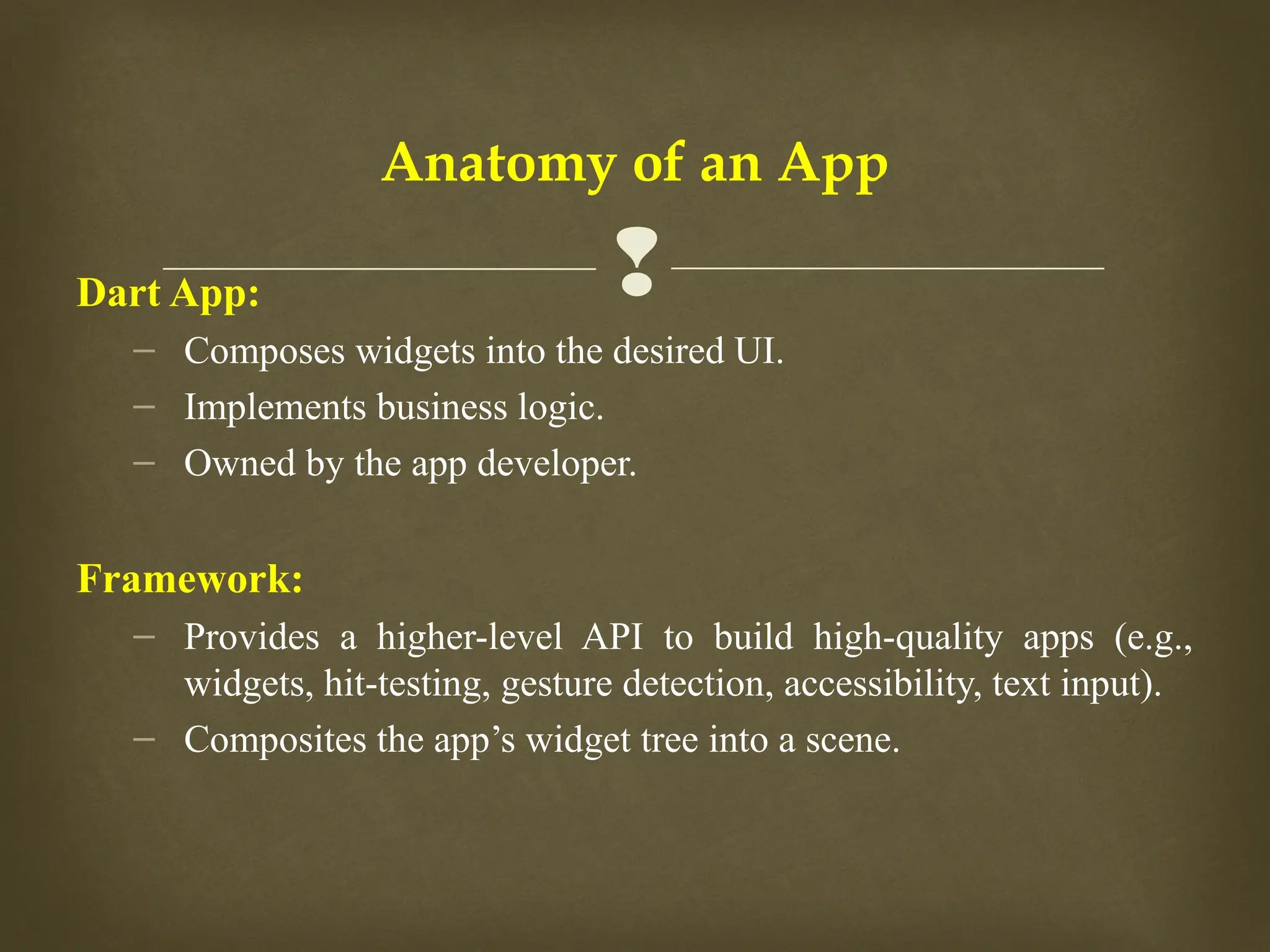 Anatomy of an App

Dart App:

– Composes widgets into the desired UI.
– Implements business logic.
– Owned by the app developer.

Framework:

– Provides a higher-level API to build high-quality apps (e.g., widgets, hit-testing, gesture detection, accessibility, text input).
– Composites the app’s widget tree into a scene.